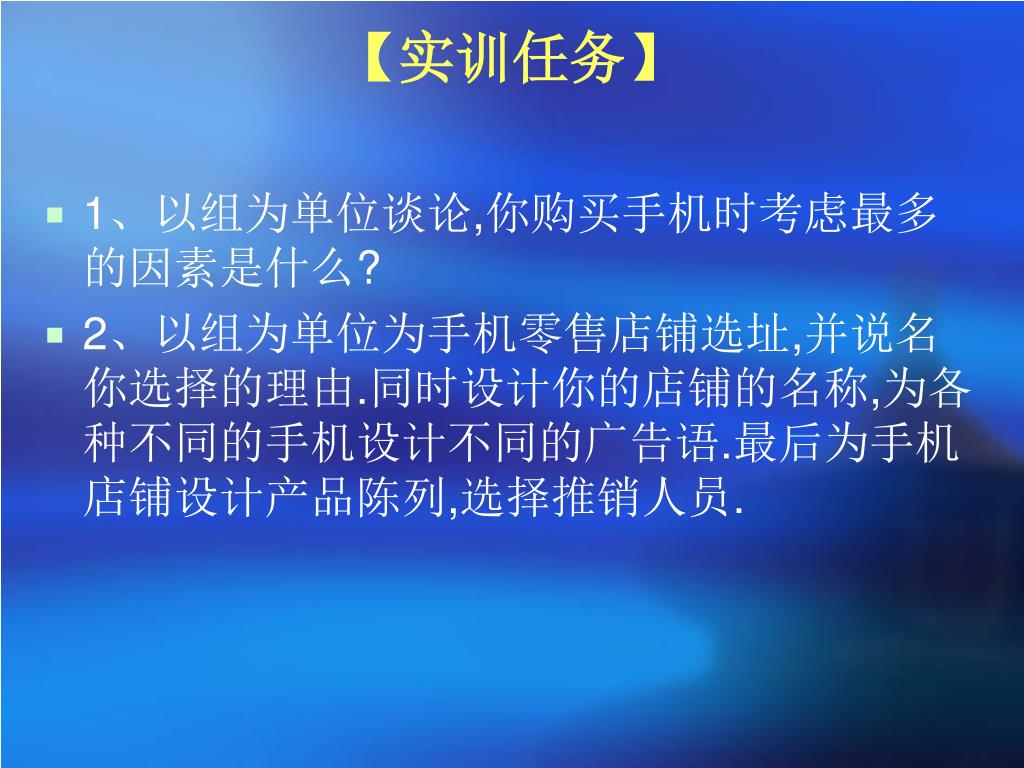 【实训任务】

1、以组为单位谈论,你购买手机时考虑最多的因素是什么?

2、以组为单位为手机零售店铺选址,并说名你选择的理由.同时设计你的店铺的名称,为各种不同的手机设计不同的广告语.最后为手机店铺设计产品陈列,选择推销人员.